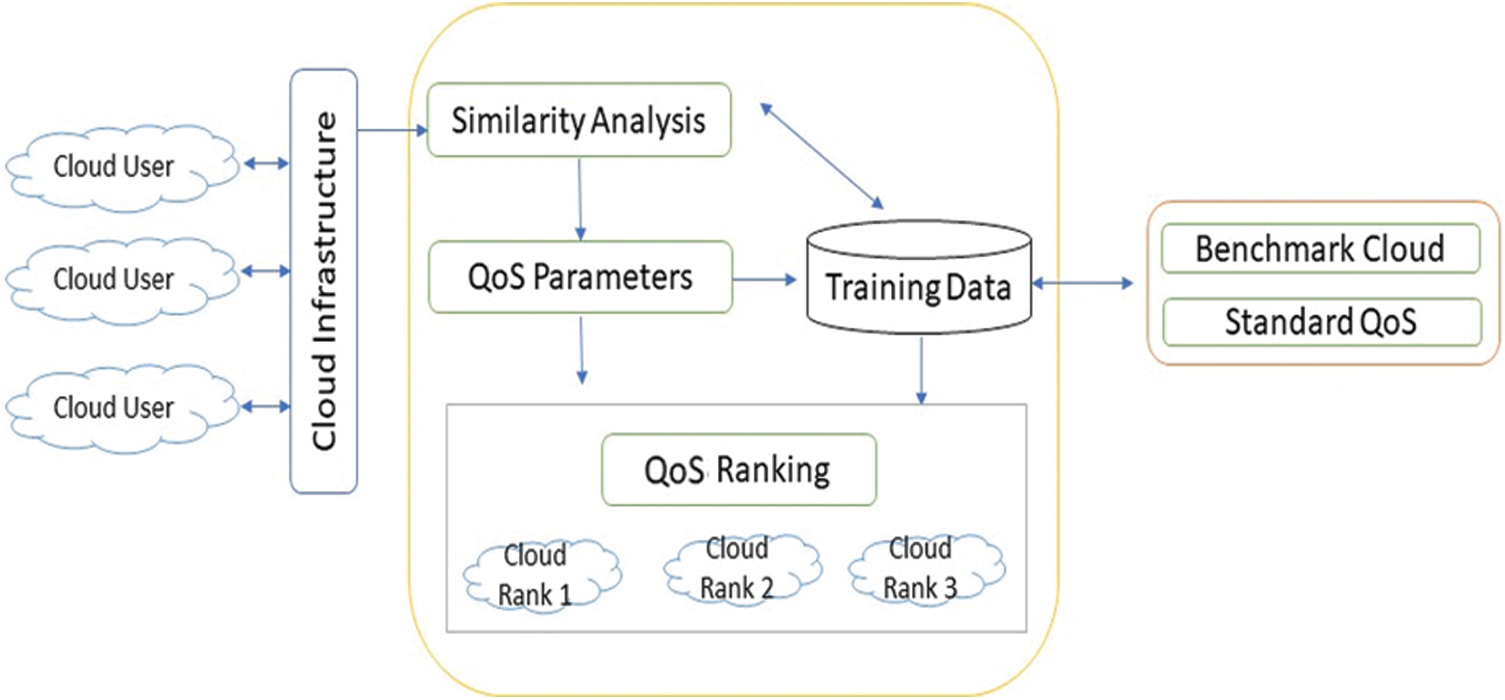 Cloud User

Cloud User

Cloud User

Cloud Infrastructure

Similarity Analysis

QoS Parameters

Training Data

Benchmark Cloud

Standard QoS

QoS Ranking

Cloud Rank 1

Cloud Rank 2

Cloud Rank 3